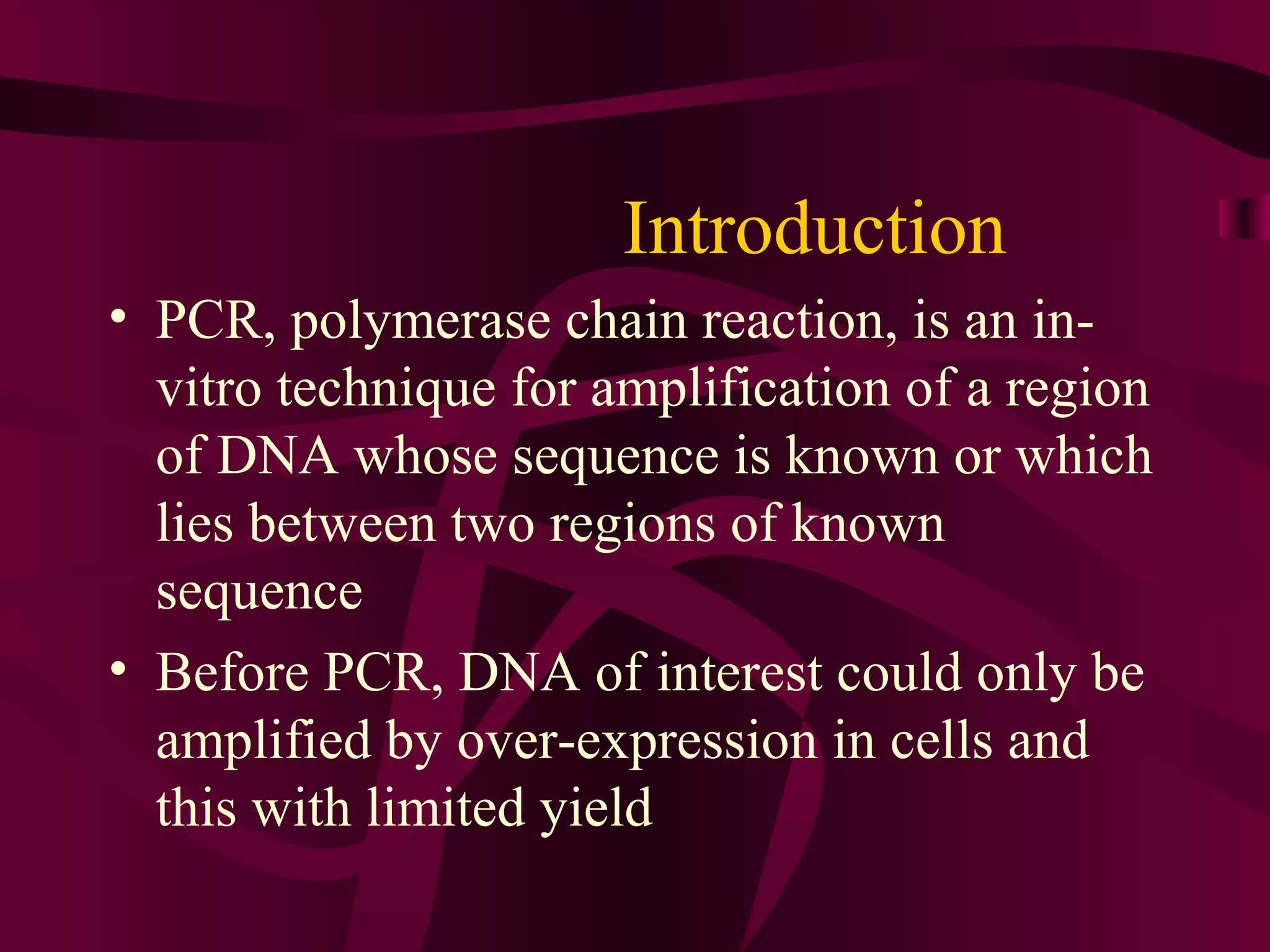 Introduction

• PCR, polymerase chain reaction, is an in-vitro technique for amplification of a region of DNA whose sequence is known or which lies between two regions of known sequence

• Before PCR, DNA of interest could only be amplified by over-expression in cells and this with limited yield